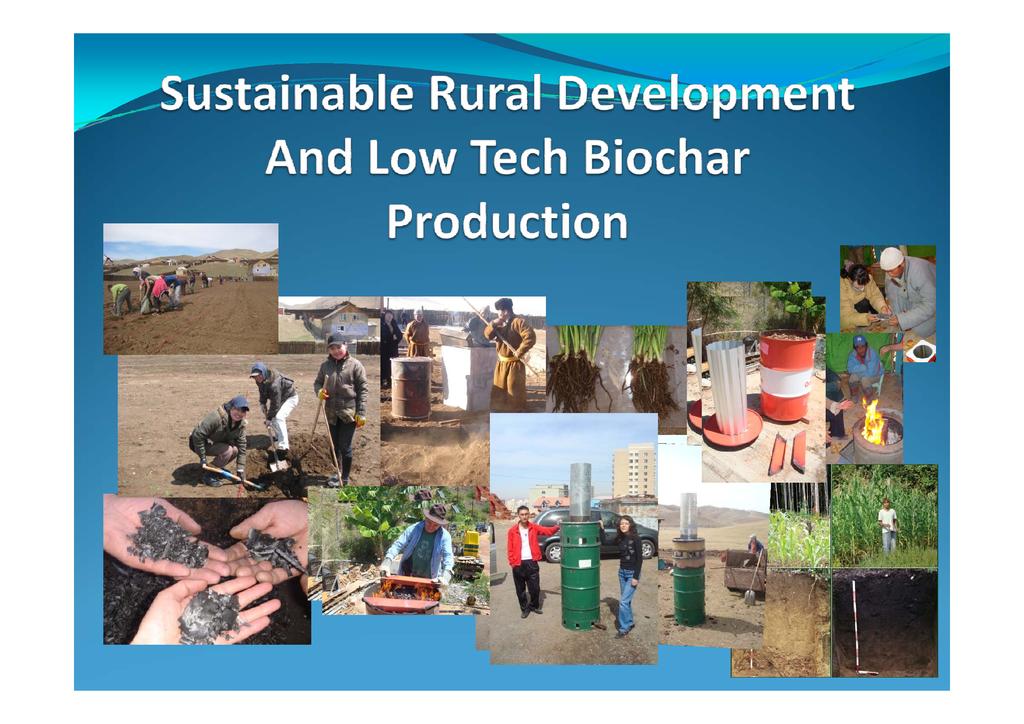 Sustainable Rural Development And Low Tech Biochar Production